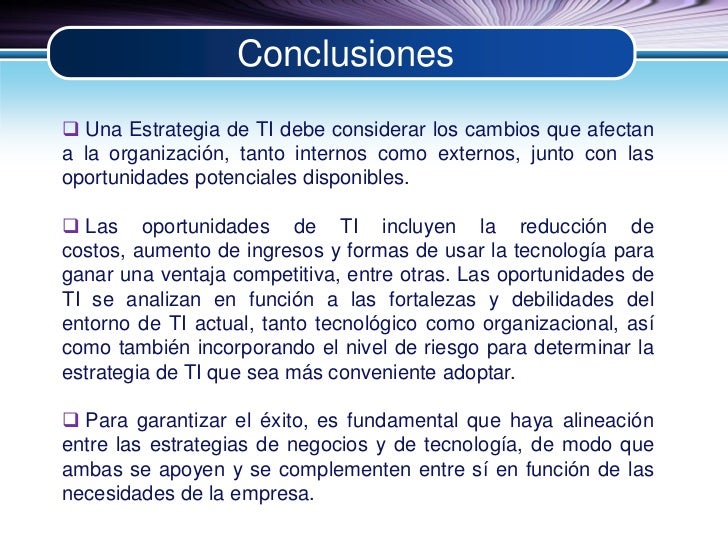 Conclusiones

❑ Una Estrategia de TI debe considerar los cambios que afectan a la organización, tanto internos como externos, junto con las oportunidades potenciales disponibles.

❑ Las oportunidades de TI incluyen la reducción de costos, aumento de ingresos y formas de usar la tecnología para ganar una ventaja competitiva, entre otras. Las oportunidades de TI se analizan en función a las fortalezas y debilidades del entorno de TI actual, tanto tecnológico como organizacional, así como también incorporando el nivel de riesgo para determinar la estrategia de TI que sea más conveniente adoptar.

❑ Para garantizar el éxito, es fundamental que haya alineación entre las estrategias de negocios y de tecnología, de modo que ambas se apoyen y se complementen entre sí en función de las necesidades de la empresa.